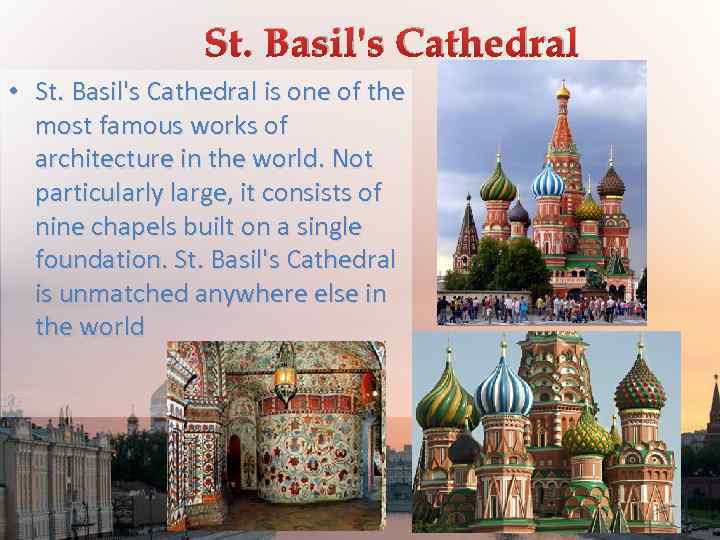 St. Basil's Cathedral

• St. Basil's Cathedral is one of the most famous works of architecture in the world. Not particularly large, it consists of nine chapels built on a single foundation. St. Basil's Cathedral is unmatched anywhere else in the world